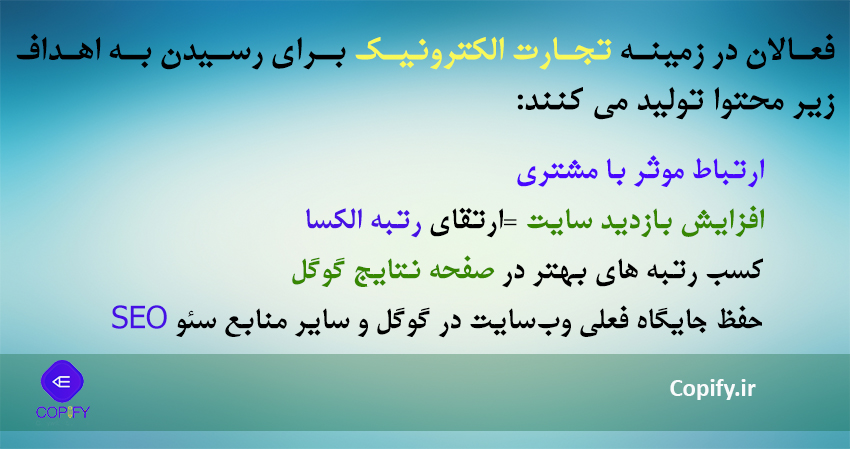 فعالان در زمینه تجارت الکترونیک برای رسیدن به اهداف زیر محتوا تولید می کنند:

ارتباط موثر با مشتری

افزایش بازدید سایت =ارتقای رتبه الکسا

کسب رتبه های بهتر در صفحه نتایج گوگل

حفظ جایگاه فعلی وب‌سایت در گوگل و سایر منابع سئو SEO

COPIFY

Copify.ir